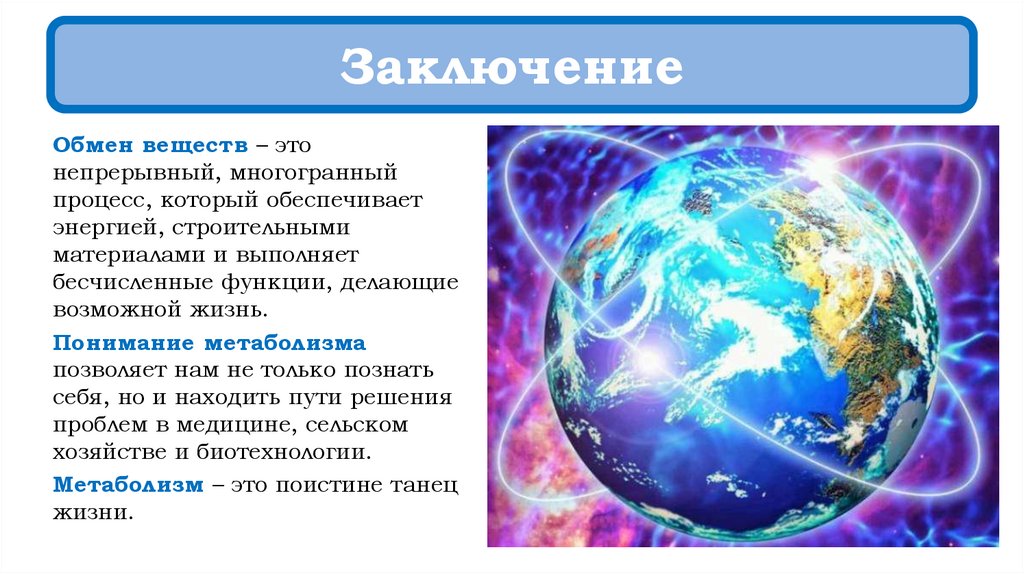 Заключение

Обмен веществ – это непрерывный, многогранный процесс, который обеспечивает энергией, строительными материалами и выполняет бесчисленные функции, делающие возможной жизнь.

Понимание метаболизма позволяет нам не только познать себя, но и находить пути решения проблем в медицине, сельском хозяйстве и биотехнологии.

Метаболизм – это поистине танец жизни.